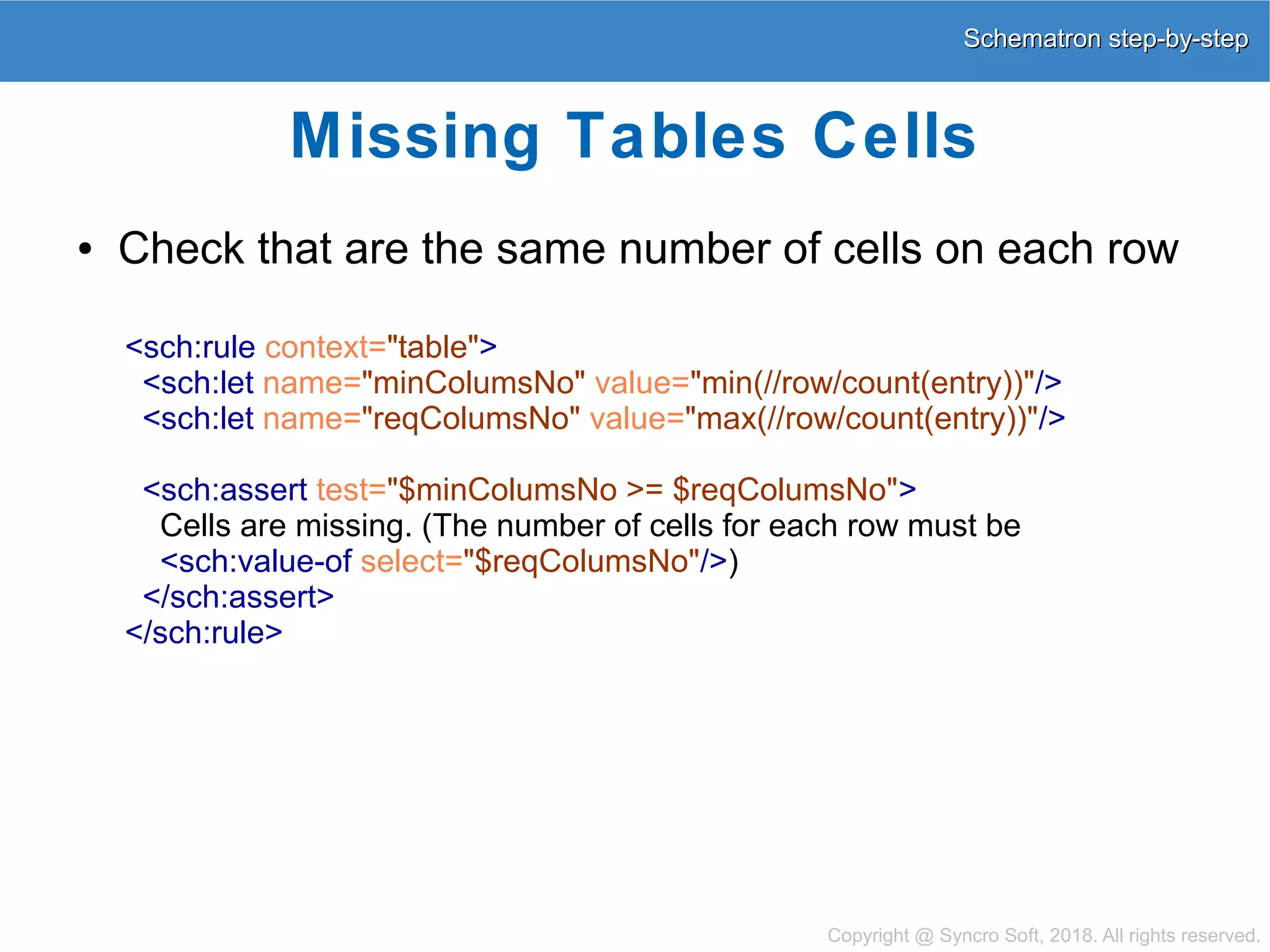 Schematron step-by-step

Missing Tables Cells

• Check that are the same number of cells on each row

<sch:rule context="table">
<sch:let name="minColumsNo" value="min(//row/count(entry))"/>
<sch:let name="reqColumsNo" value="max(//row/count(entry))"/>

<sch:assert test="$minColumsNo >= $reqColumsNo">
Cells are missing. (The number of cells for each row must be
<sch:value-of select="$reqColumsNo"/>)
</sch:assert>
</sch:rule>

Copyright @ Syncro Soft, 2018. All rights reserved.